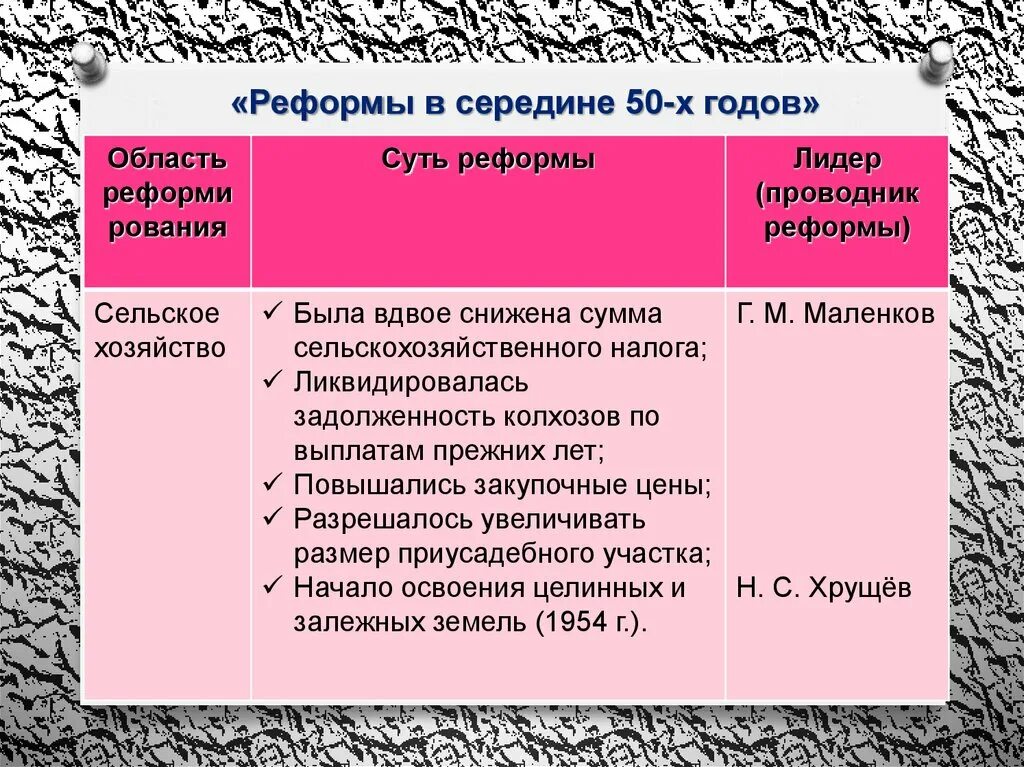 «Реформы в середине 50-х годов»

| Область реформи рования | Суть реформы | Лидер (проводник реформы) |
|---|---|---|
| Сельское хозяйство | ✓ Была вдвое снижена сумма сельскохозяйственного налога; ✓ Ликвидировалась задолженность колхозов по выплатам прежних лет; ✓ Повышались закупочные цены; ✓ Разрешалось увеличивать размер приусадебного участка; ✓ Начало освоения целинных и залежных земель (1954 г.). | Г. М. Маленков Н. С. Хрущёв |